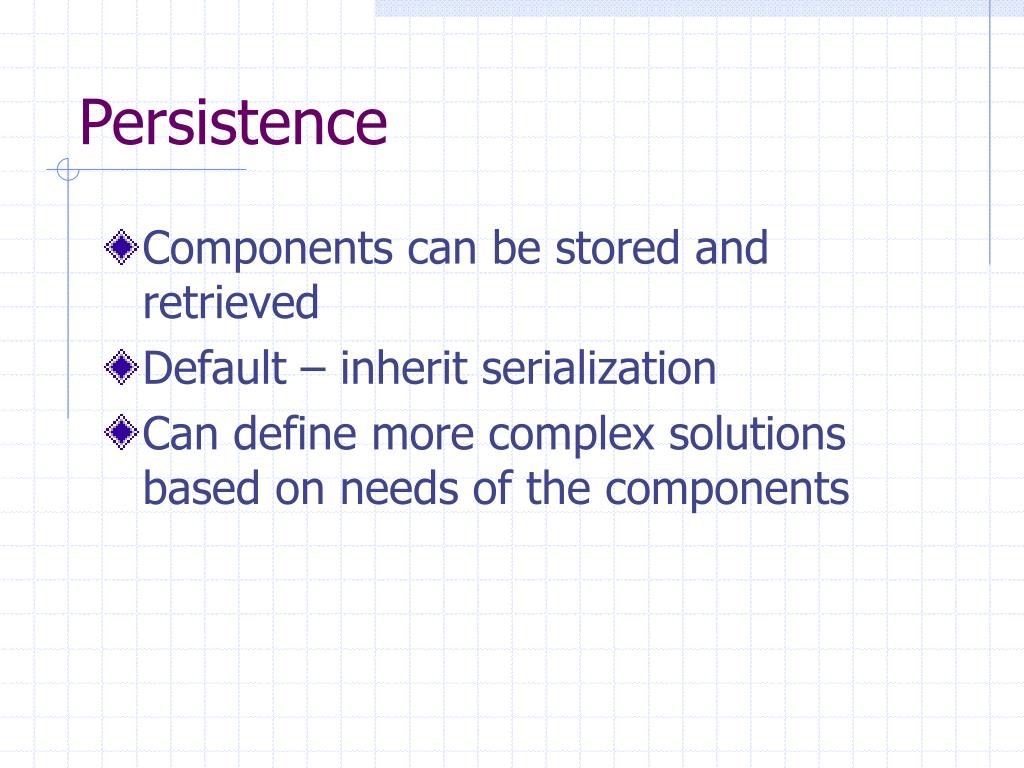 Persistence

Components can be stored and retrieved

Default – inherit serialization

Can define more complex solutions based on needs of the components